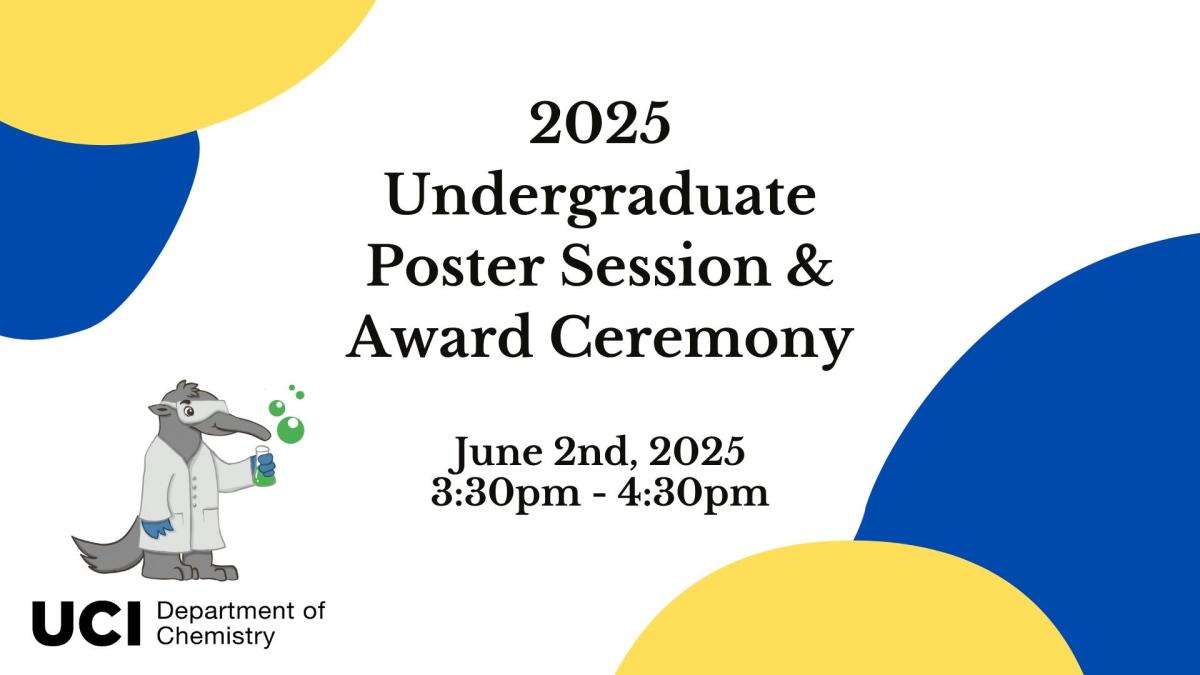 2025
Undergraduate
Poster Session &
Award Ceremony

June 2nd, 2025
3:30pm - 4:30pm

UCI Department of Chemistry